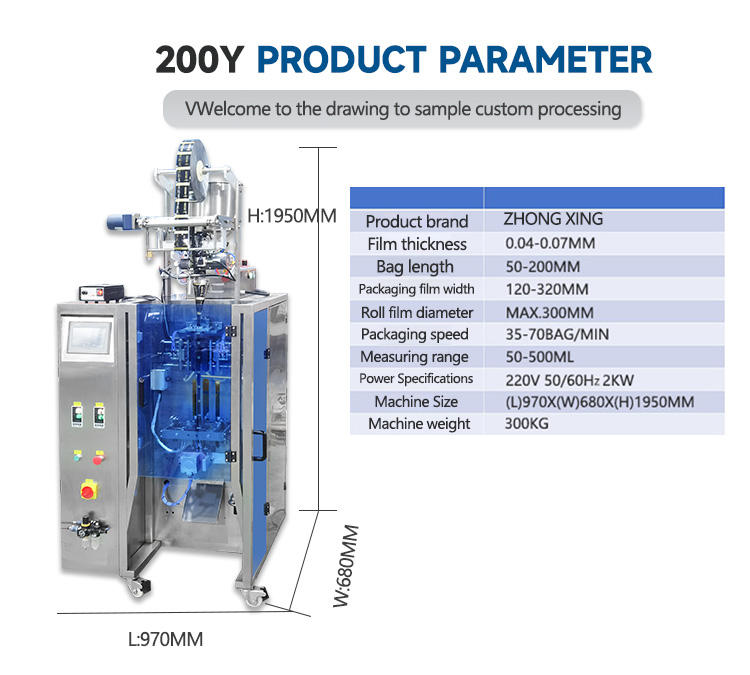 200Y PRODUCT PARAMETER

VWelcome to the drawing to sample custom processing

H:1950MM

| | |
|---|---|
| Product brand | ZHONG XING |
| Film thickness | 0.04-0.07MM |
| Bag length | 50-200MM |
| Packaging film width | 120-320MM |
| Roll film diameter | MAX.300MM |
| Packaging speed | 35-70BAG/MIN |
| Measuring range | 50-500ML |
| Power Specifications | 220V 50/60Hz 2KW |
| Machine Size | (L)970X(W)680X(H)1950MM |
| Machine weight | 300KG |

W:680MM

L:970MM